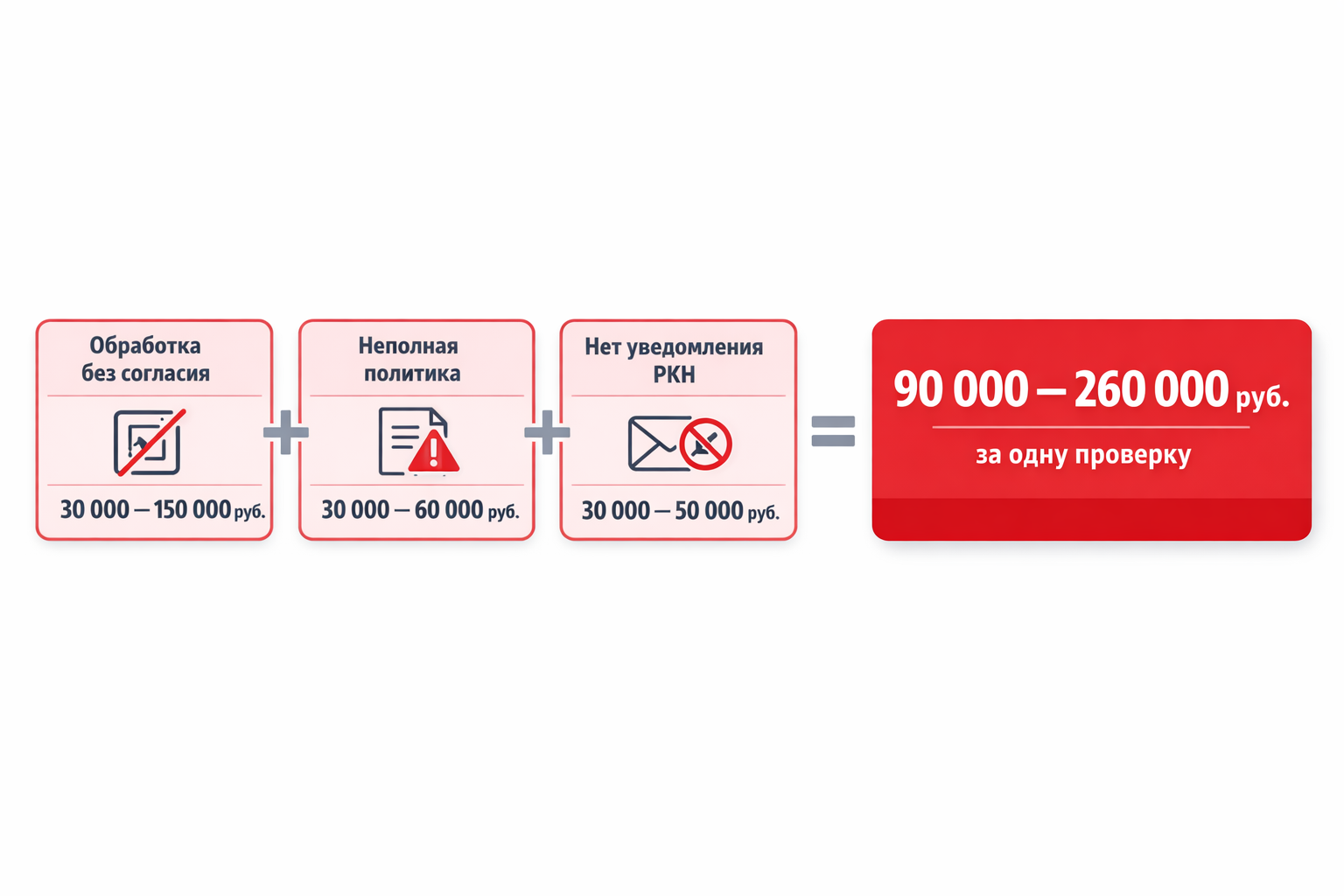 Обработка без согласия

30 000 – 150 000 руб.

+

Неполная политика

30 000 – 60 000 руб.

+

Нет уведомления РКН

30 000 – 50 000 руб.

=

90 000 – 260 000 руб.

за одну проверку